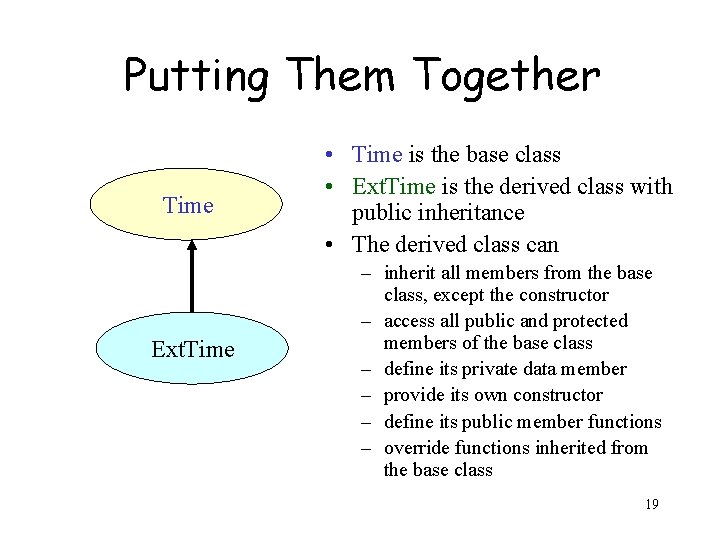 Putting Them Together

Time

ExtTime

• Time is the base class
• ExtTime is the derived class with public inheritance
• The derived class can
– inherit all members from the base class, except the constructor
– access all public and protected members of the base class
– define its private data member
– provide its own constructor
– define its public member functions
– override functions inherited from the base class

19